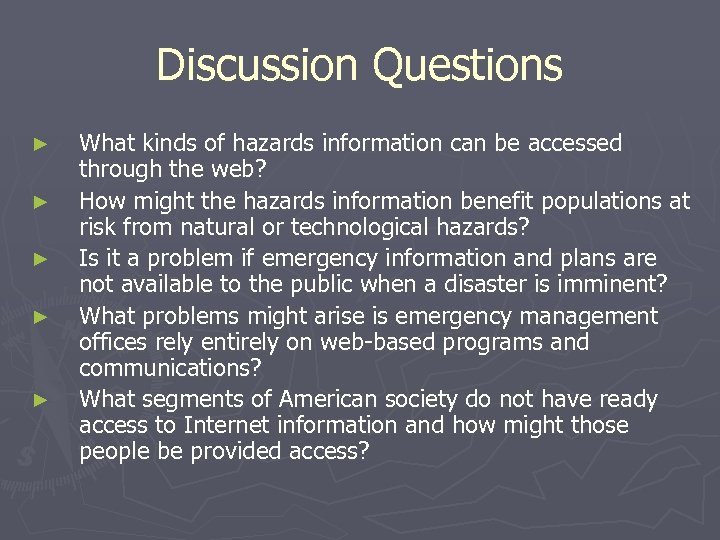 Discussion Questions

► What kinds of hazards information can be accessed through the web?
► How might the hazards information benefit populations at risk from natural or technological hazards?
► Is it a problem if emergency information and plans are not available to the public when a disaster is imminent?
► What problems might arise is emergency management offices rely entirely on web-based programs and communications?
► What segments of American society do not have ready access to Internet information and how might those people be provided access?